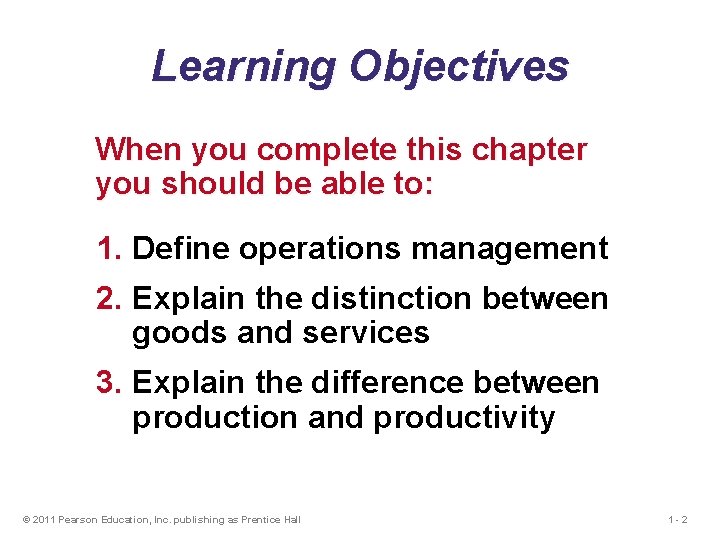 Learning Objectives

When you complete this chapter you should be able to:

1. Define operations management
2. Explain the distinction between goods and services
3. Explain the difference between production and productivity

© 2011 Pearson Education, Inc. publishing as Prentice Hall

1 - 2